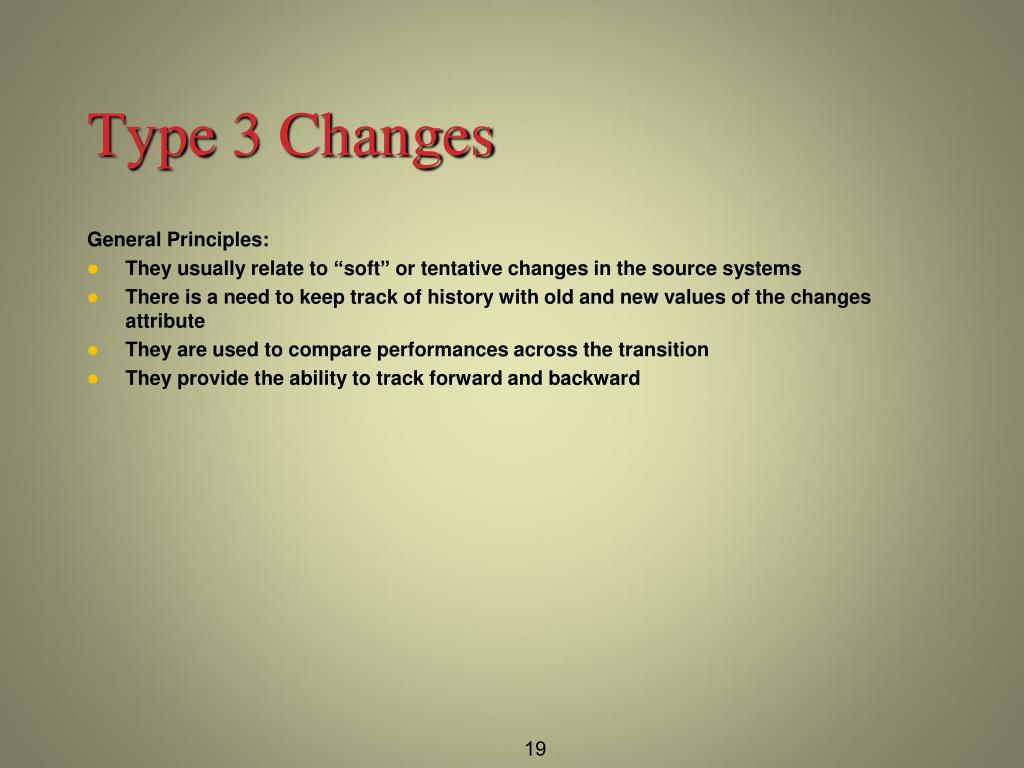 Type 3 Changes

General Principles:

- They usually relate to “soft” or tentative changes in the source systems
- There is a need to keep track of history with old and new values of the changes attribute
- They are used to compare performances across the transition
- They provide the ability to track forward and backward

19